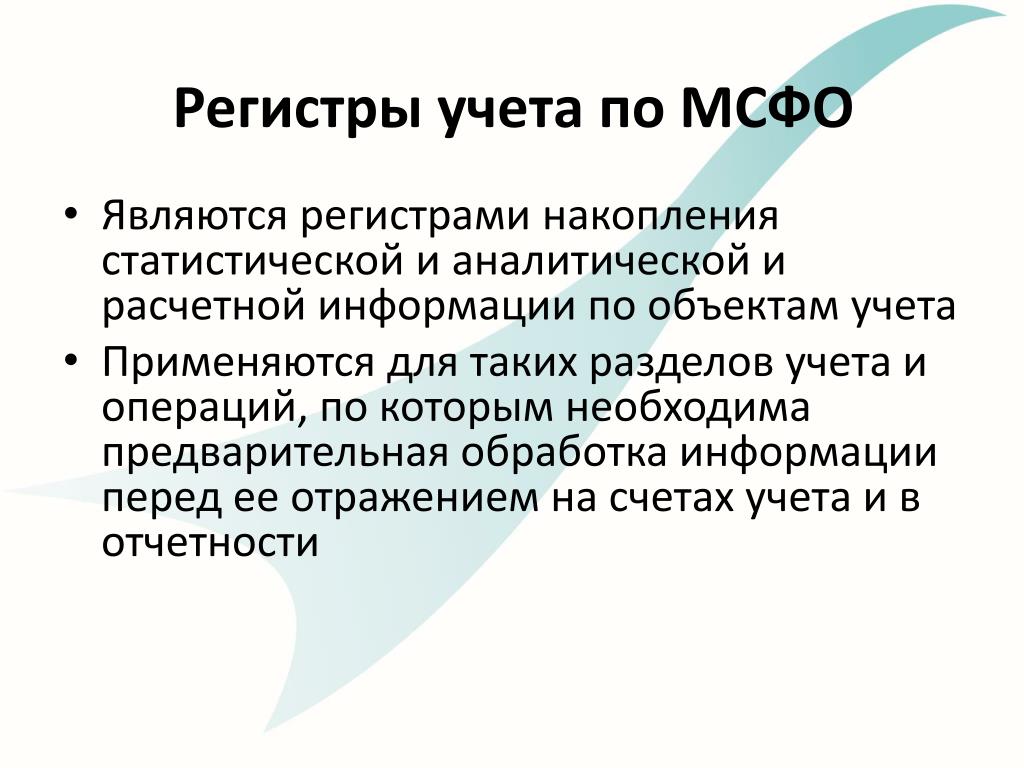 Регистры учета по МСФО

• Являются регистрами накопления статистической и аналитической и расчетной информации по объектам учета
• Применяются для таких разделов учета и операций, по которым необходима предварительная обработка информации перед ее отражением на счетах учета и в отчетности